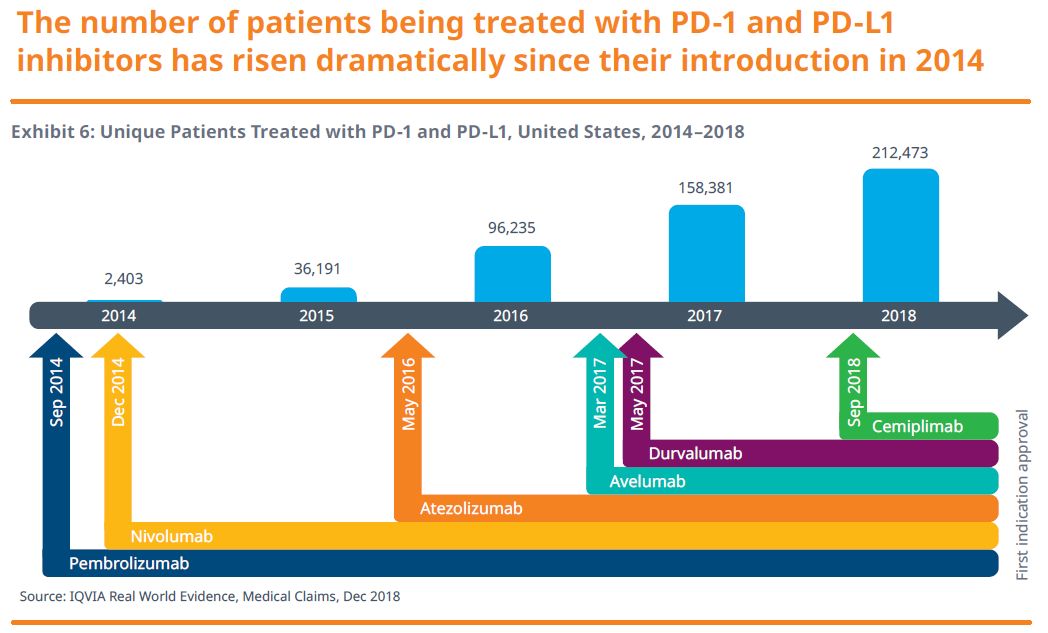 The number of patients being treated with PD-1 and PD-L1 inhibitors has risen dramatically since their introduction in 2014

Exhibit 6: Unique Patients Treated with PD-1 and PD-L1, United States, 2014–2018

2,403
36,191
96,235
158,381
212,473

2014
2015
2016
2017
2018

Sep 2014
Dec 2014
May 2016
Mar 2017
May 2017
Sep 2018

Cemiplimab
Durvalumab
Avelumab
Atezolizumab
Nivolumab
Pembrolizumab

First indication approval

Source: IQVIA Real World Evidence, Medical Claims, Dec 2018